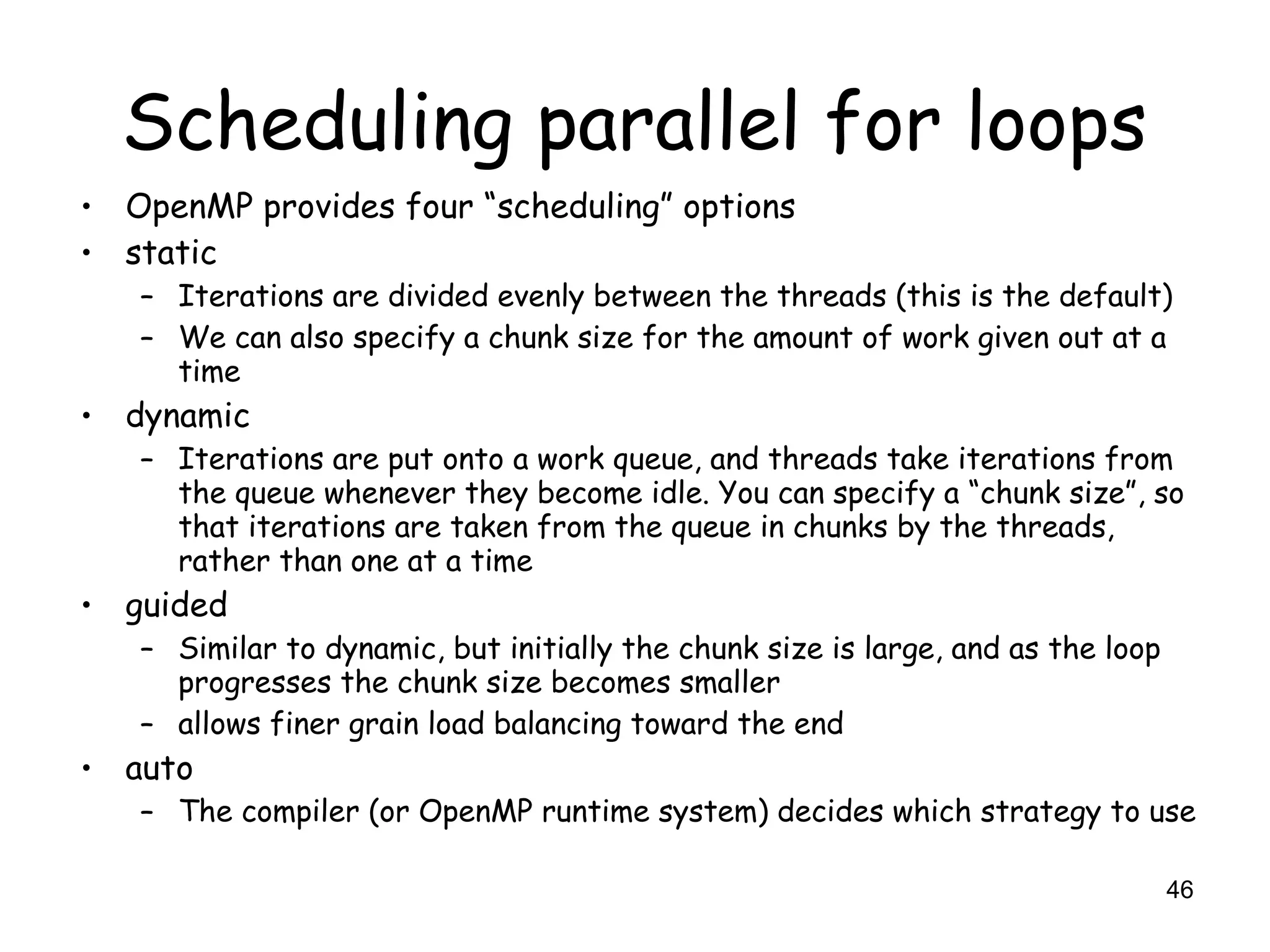 Scheduling parallel for loops

• OpenMP provides four “scheduling” options
• static
  – Iterations are divided evenly between the threads (this is the default)
  – We can also specify a chunk size for the amount of work given out at a time
• dynamic
  – Iterations are put onto a work queue, and threads take iterations from the queue whenever they become idle. You can specify a “chunk size”, so that iterations are taken from the queue in chunks by the threads, rather than one at a time
• guided
  – Similar to dynamic, but initially the chunk size is large, and as the loop progresses the chunk size becomes smaller
  – allows finer grain load balancing toward the end
• auto
  – The compiler (or OpenMP runtime system) decides which strategy to use

46